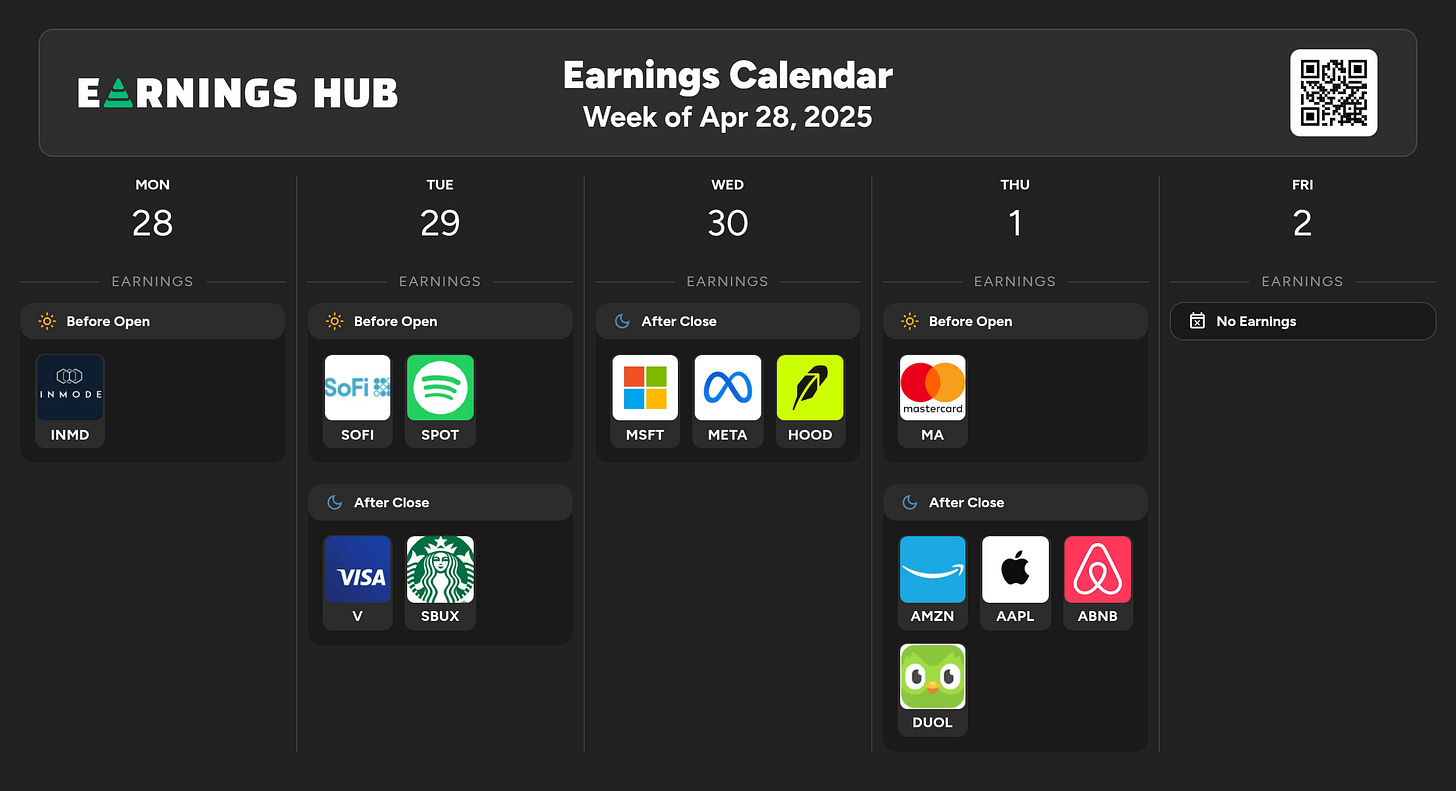 EARNINGS HUB

Earnings Calendar
Week of Apr 28, 2025

MON
28

EARNINGS

Before Open

INMODE
INMD

TUE
29

EARNINGS

Before Open

SoFi
SOFI

SPOT

After Close

VISA
V

SBUX

WED
30

EARNINGS

After Close

MSFT

META

HOOD

THU
1

EARNINGS

Before Open

mastercard
MA

After Close

AMZN

AAPL

ABNB

DUOL

FRI
2

EARNINGS

No Earnings